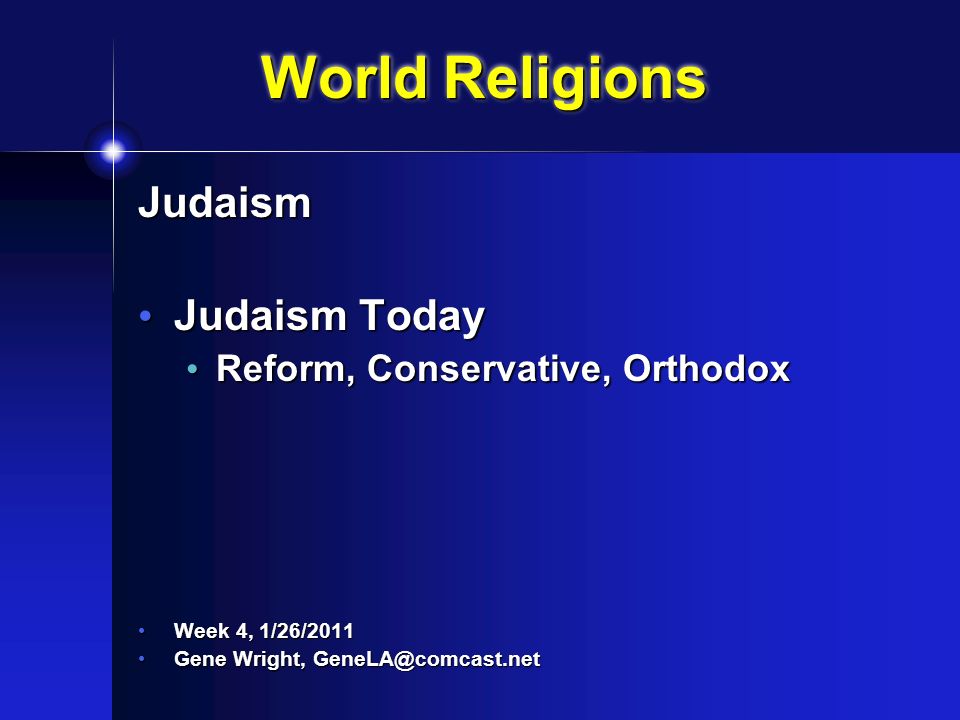 World Religions

Judaism

• Judaism Today
  • Reform, Conservative, Orthodox

• Week 4, 1/26/2011
• Gene Wright, GeneLA@comcast.net